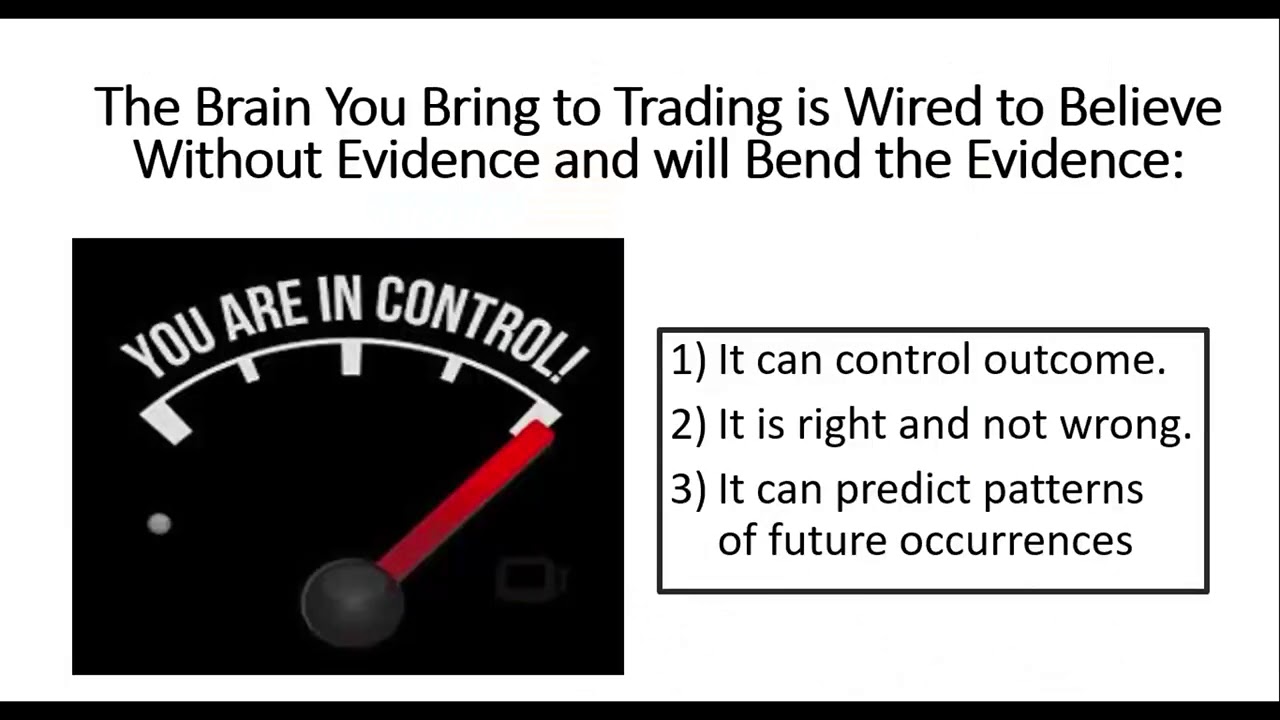 The Brain You Bring to Trading is Wired to Believe Without Evidence and will Bend the Evidence:

YOU ARE IN CONTROL!

1) It can control outcome.
2) It is right and not wrong.
3) It can predict patterns of future occurrences